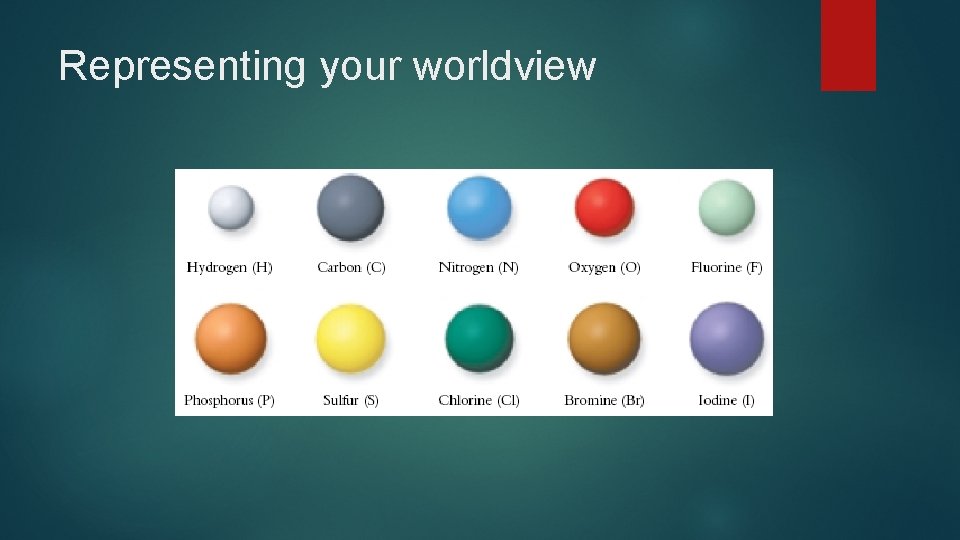 Representing your worldview

Hydrogen (H) Carbon (C) Nitrogen (N) Oxygen (O) Fluorine (F)

Phosphorus (P) Sulfur (S) Chlorine (Cl) Bromine (Br) Iodine (I)